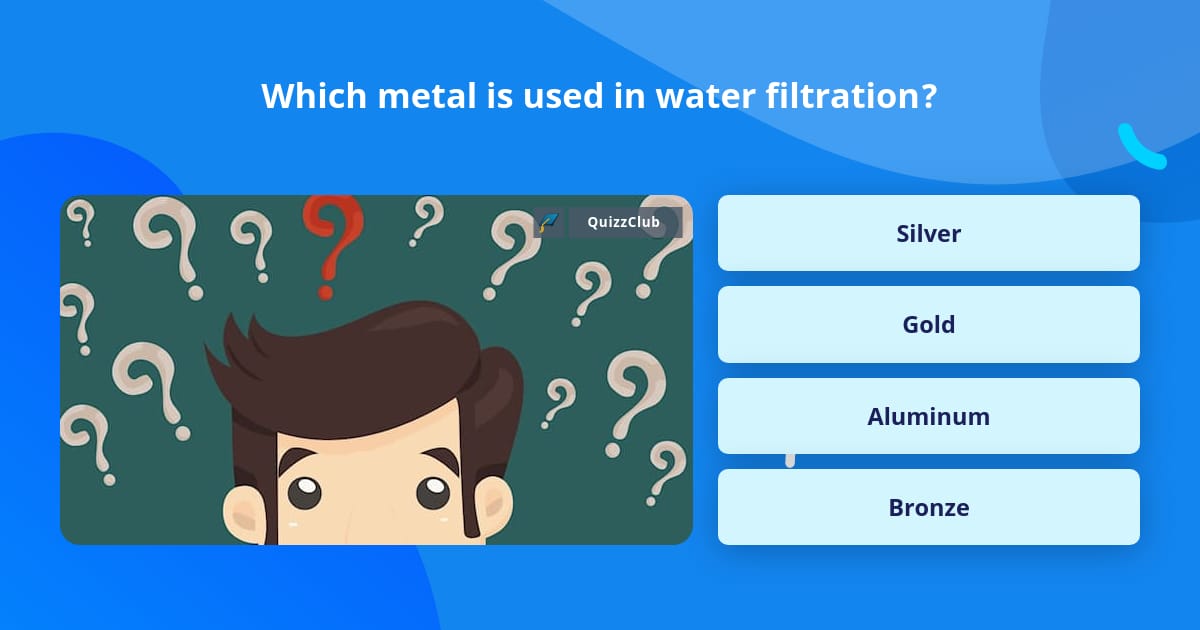 Which metal is used in water filtration?

QuizzClub

Silver

Gold

Aluminum

Bronze